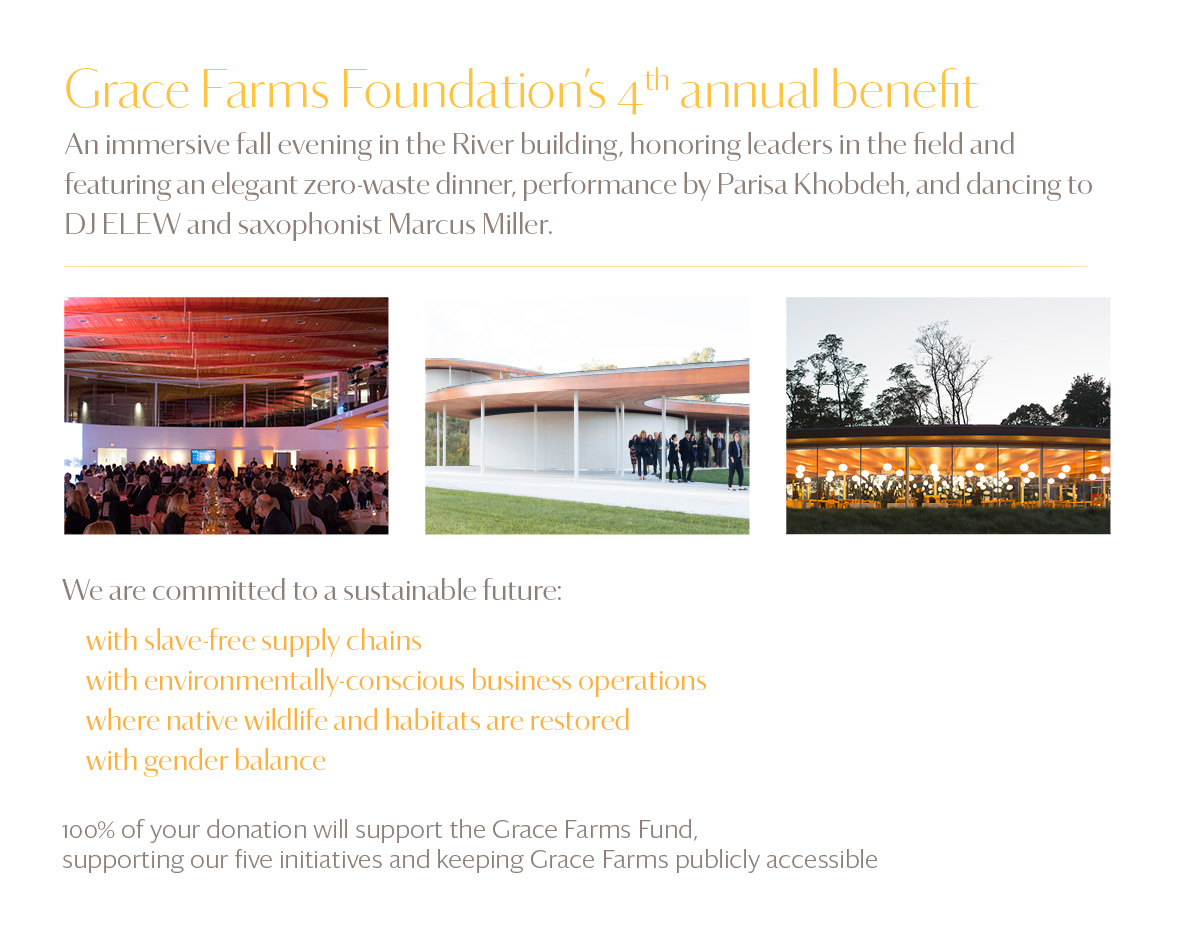 Grace Farms Foundation's 4$^{th}$ annual benefit

An immersive fall evening in the River building, honoring leaders in the field and featuring an elegant zero-waste dinner, performance by Parisa Khobdeh, and dancing to DJ ELEW and saxophonist Marcus Miller.

We are committed to a sustainable future:

with slave-free supply chains
with environmentally-conscious business operations
where native wildlife and habitats are restored
with gender balance

100% of your donation will support the Grace Farms Fund, supporting our five initiatives and keeping Grace Farms publicly accessible